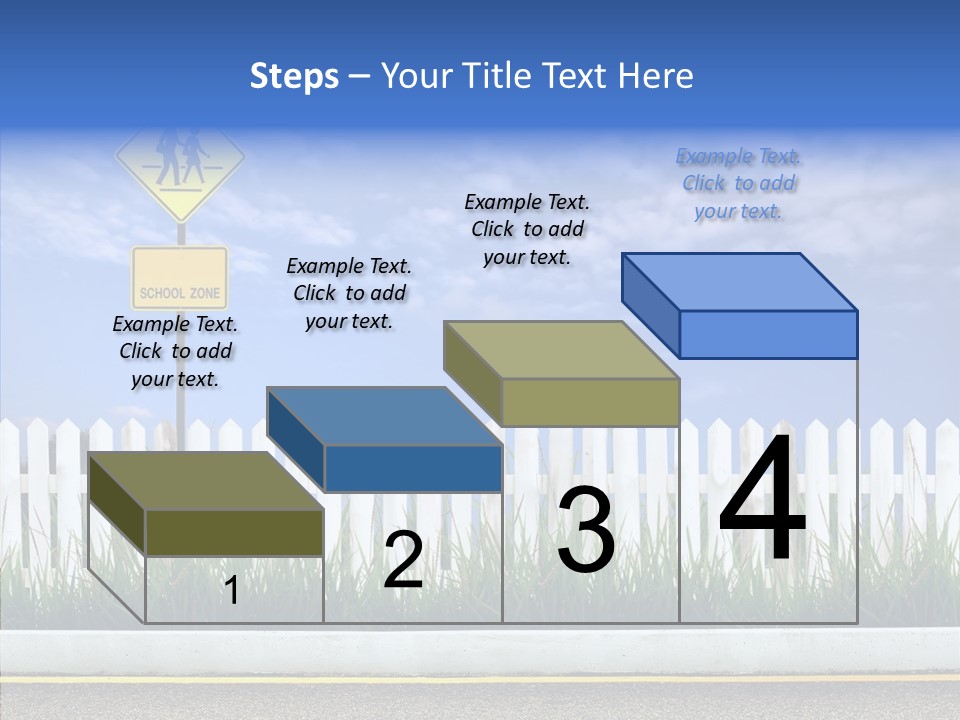 Steps – Your Title Text Here

SCHOOL ZONE

Example Text. Click to add your text.

Example Text. Click to add your text.

Example Text. Click to add your text.

Example Text. Click to add your text.

1

2

3

4